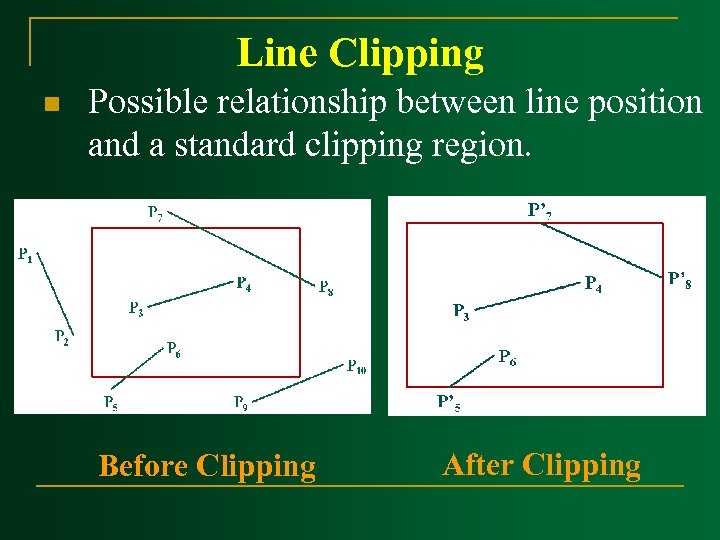 Line Clipping

Possible relationship between line position and a standard clipping region.

$P_7$
$P_1$
$P_4$
$P_8$
$P_3$
$P_2$
$P_6$
$P_{10}$
$P_5$
$P_9$

$P'_7$
$P_4$
$P'_8$
$P_3$
$P_6$
$P'_5$

Before Clipping

After Clipping